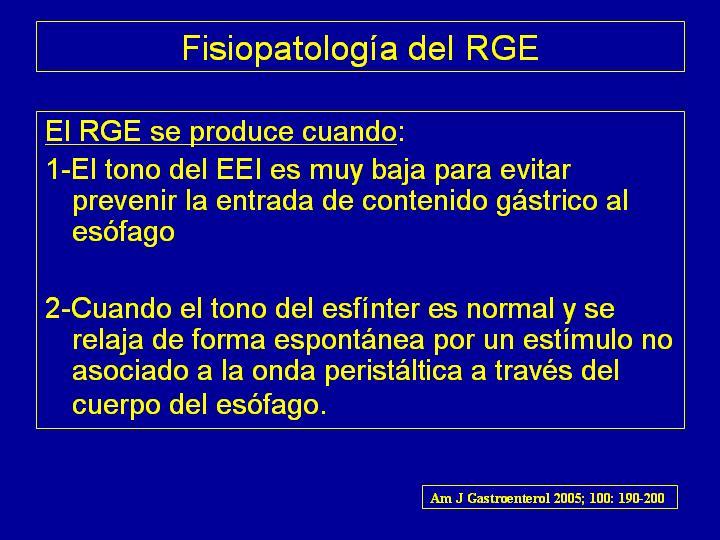 Fisiopatología del RGE

El RGE se produce cuando:

1-El tono del EEI es muy baja para evitar prevenir la entrada de contenido gástrico al esófago

2-Cuando el tono del esfínter es normal y se relaja de forma espontánea por un estímulo no asociado a la onda peristáltica a través del cuerpo del esófago.

Am J Gastroenterol 2005; 100: 190-200